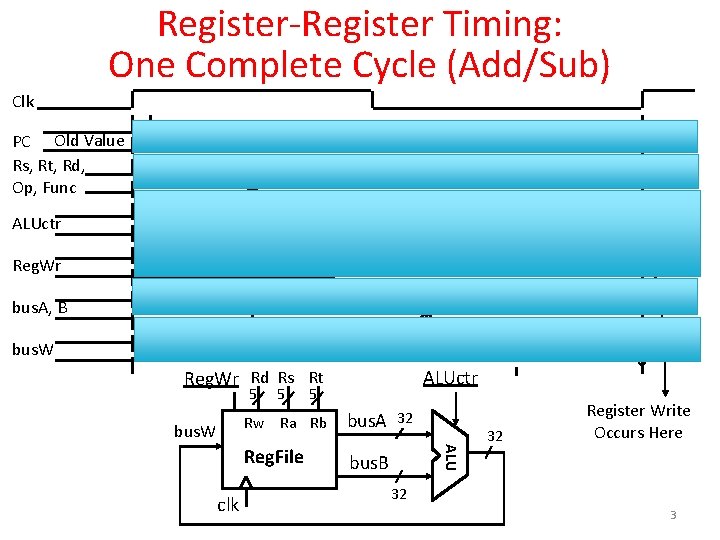 Register-Register Timing:
One Complete Cycle (Add/Sub)

Clk

PC Old Value

Rs, Rt, Rd,
Op, Func

ALUctr

RegWr

busA, B

busW

RegWr Rd Rs Rt
5 5 5
Rw Ra Rb
busW
RegFile
clk
busA 32
busB
32
ALUctr
ALU
32

Register Write
Occurs Here

3